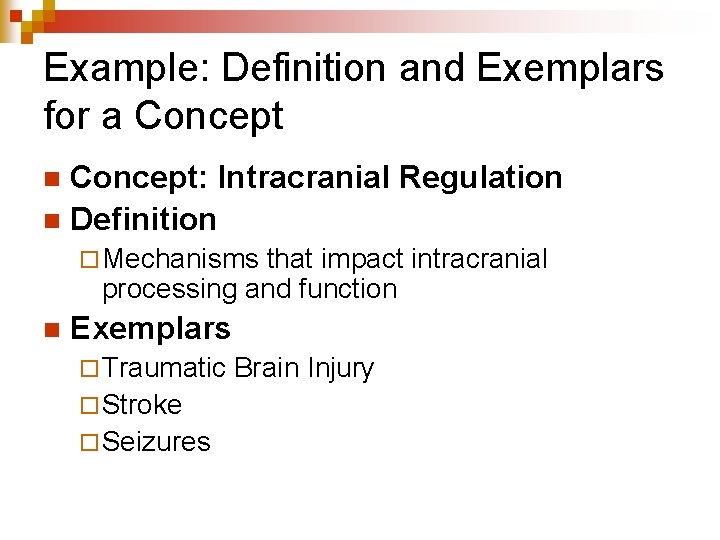 Example: Definition and Exemplars for a Concept

Concept: Intracranial Regulation

Definition

Mechanisms that impact intracranial processing and function

Exemplars

Traumatic Brain Injury

Stroke

Seizures